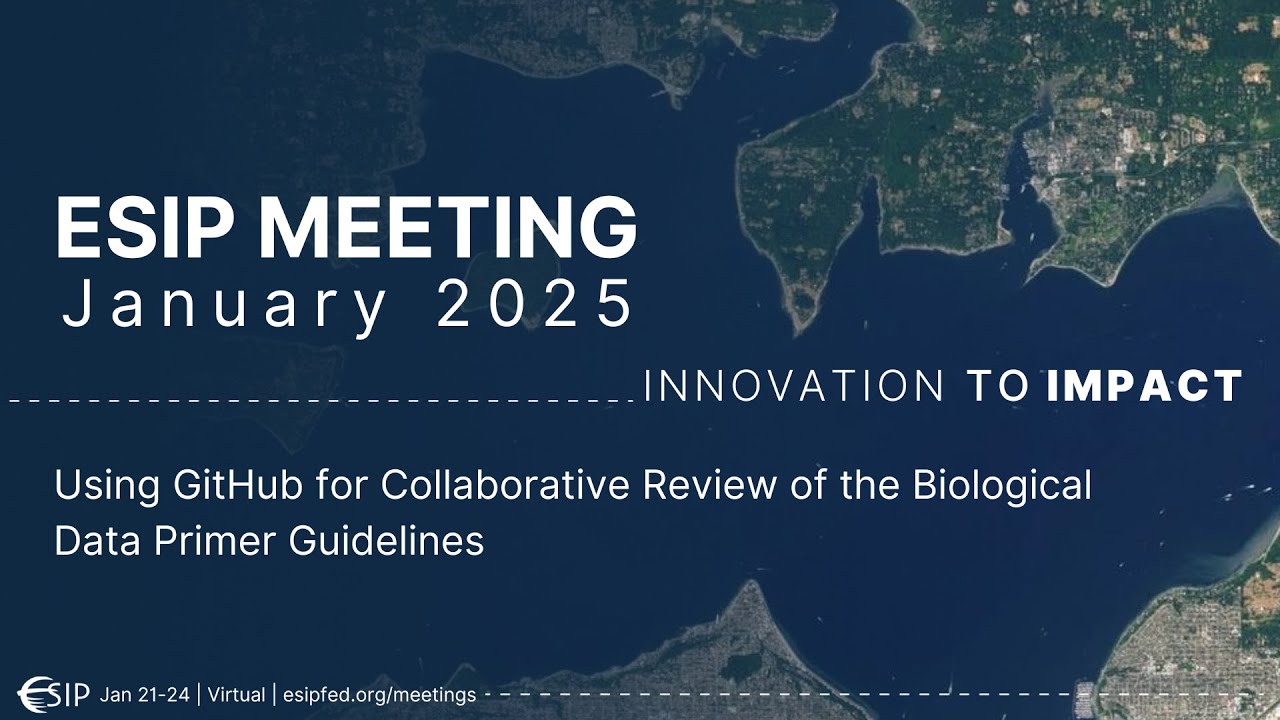 ESIP MEETING
January 2025

INNOVATION TO IMPACT

Using GitHub for Collaborative Review of the Biological Data Primer Guidelines

ESIP Jan 21-24 | Virtual | esipfed.org/meetings